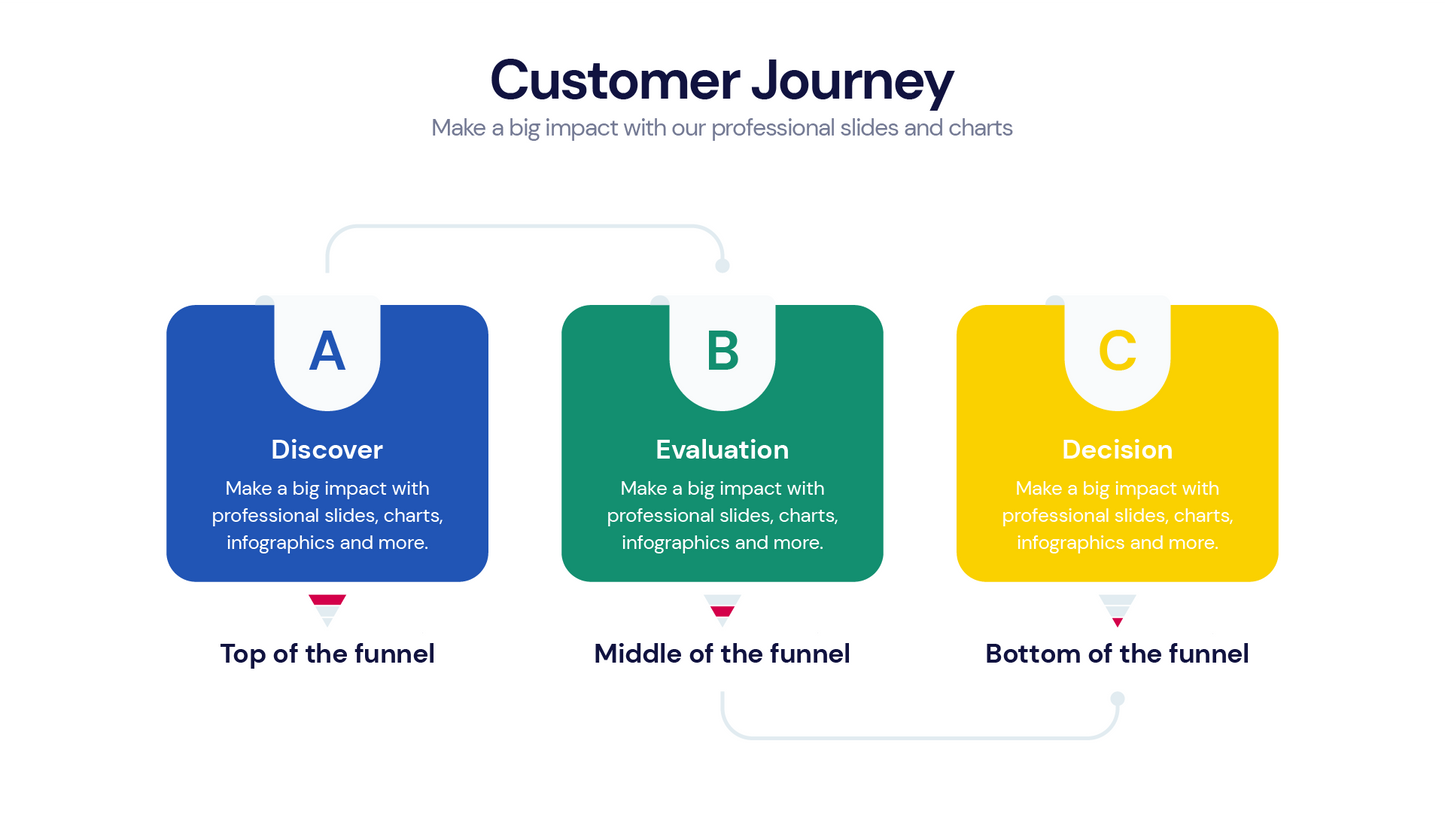 Customer Journey
Make a big impact with our professional slides and charts

A
Discover
Make a big impact with professional slides, charts, infographics and more.

Top of the funnel

B
Evaluation
Make a big impact with professional slides, charts, infographics and more.

Middle of the funnel

C
Decision
Make a big impact with professional slides, charts, infographics and more.

Bottom of the funnel